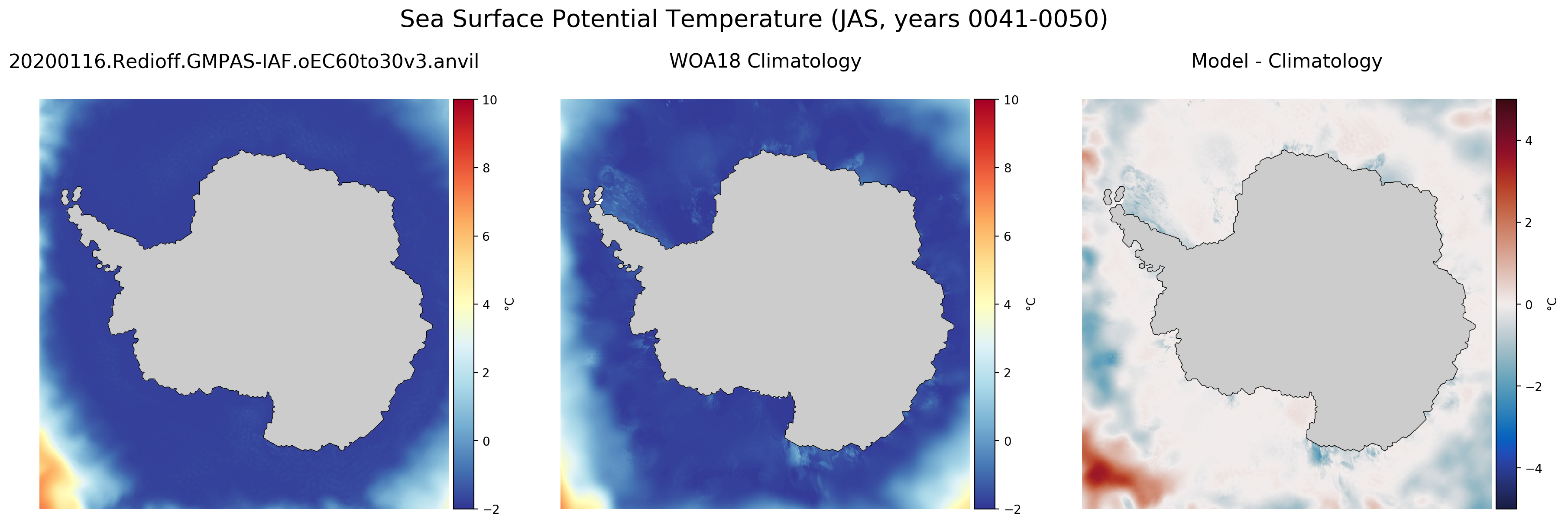 Sea Surface Potential Temperature (JAS, years 0041-0050)

20200116.Redioff.GMPAS-IAF.oEC60to30v3.anvil

10
8
6
4
2
0
−2
°C

WOA18 Climatology

10
8
6
4
2
0
−2
°C

Model - Climatology

4
2
0
−2
−4
°C